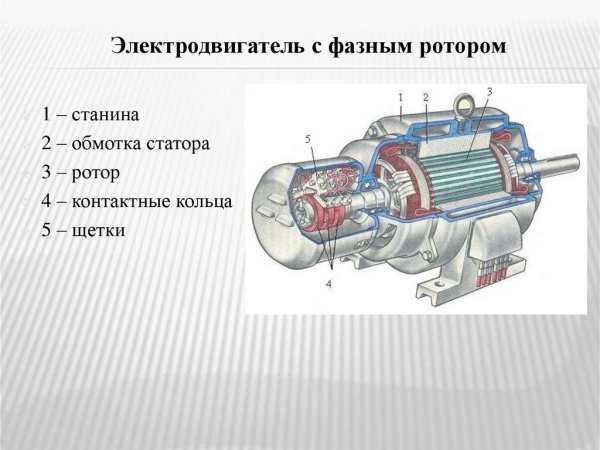 Электродвигатель с фазным ротором

1 – станина
2 – обмотка статора
3 – ротор
4 – контактные кольца
5 – щетки

1
2
3
5
4